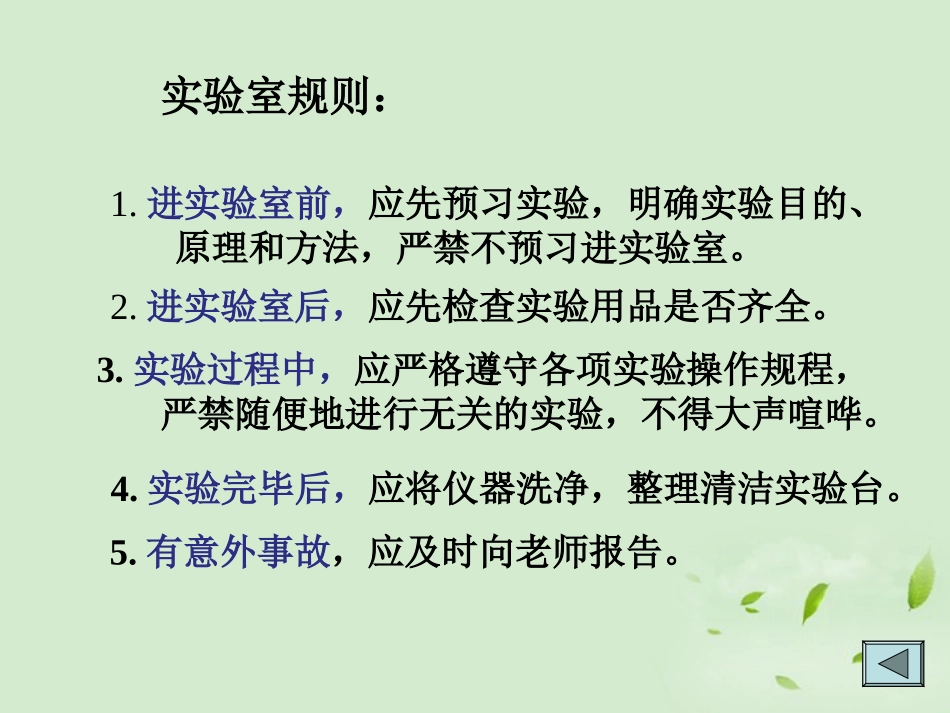 实验室规则：

1. 进实验室前，应先预习实验，明确实验目的、原理和方法，严禁不预习进实验室。

2. 进实验室后，应先检查实验用品是否齐全。

3. 实验过程中，应严格遵守各项实验操作规程，严禁随便地进行无关的实验，不得大声喧哗。

4. 实验完毕后，应将仪器洗净，整理清洁实验台。

5. 有意外事故，应及时向老师报告。